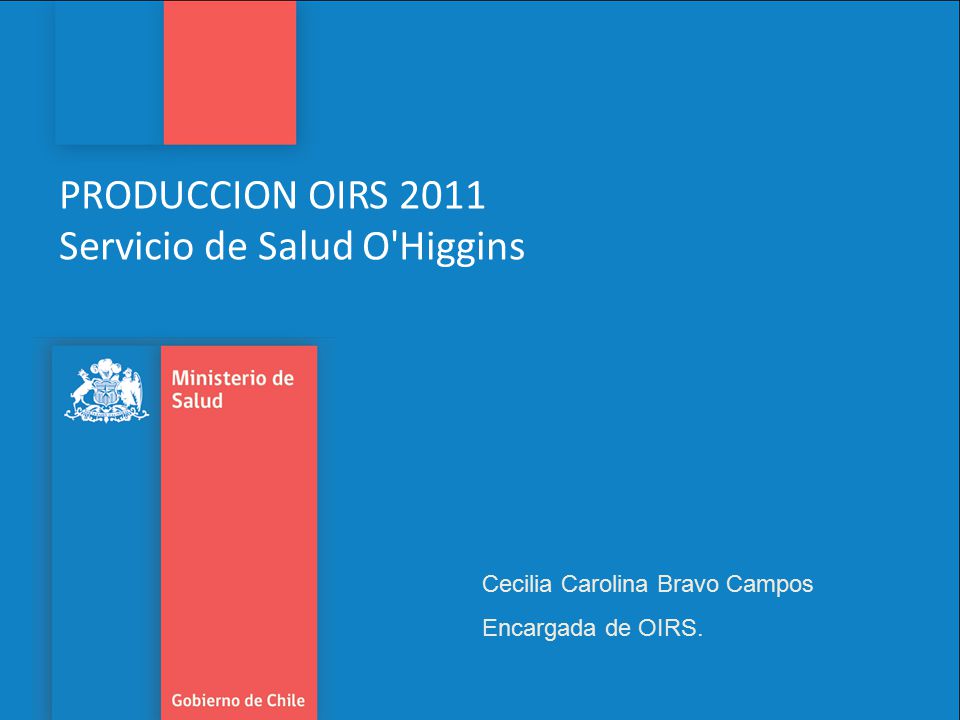 PRODUCCION OIRS 2011
Servicio de Salud O'Higgins

Ministerio de Salud

Gobierno de Chile

Cecilia Carolina Bravo Campos
Encargada de OIRS.